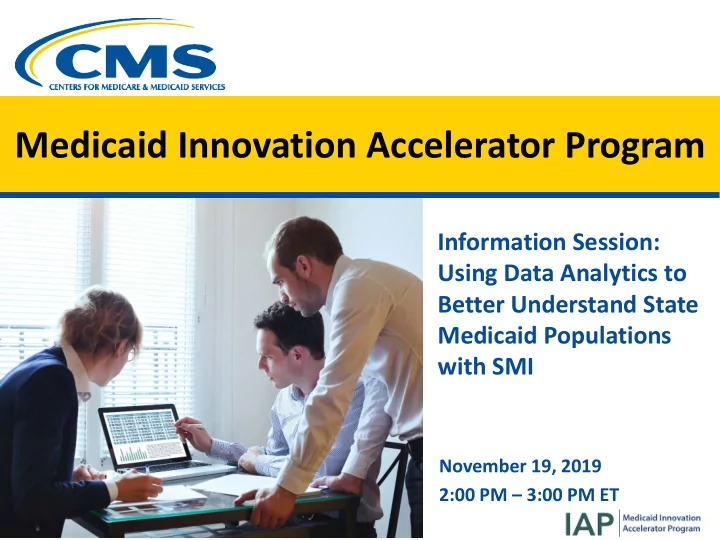 CMS
CENTERS FOR MEDICARE & MEDICAID SERVICES

Medicaid Innovation Accelerator Program

Information Session: Using Data Analytics to Better Understand State Medicaid Populations with SMI

November 19, 2019
2:00 PM – 3:00 PM ET

IAP Medicaid Innovation Accelerator Program